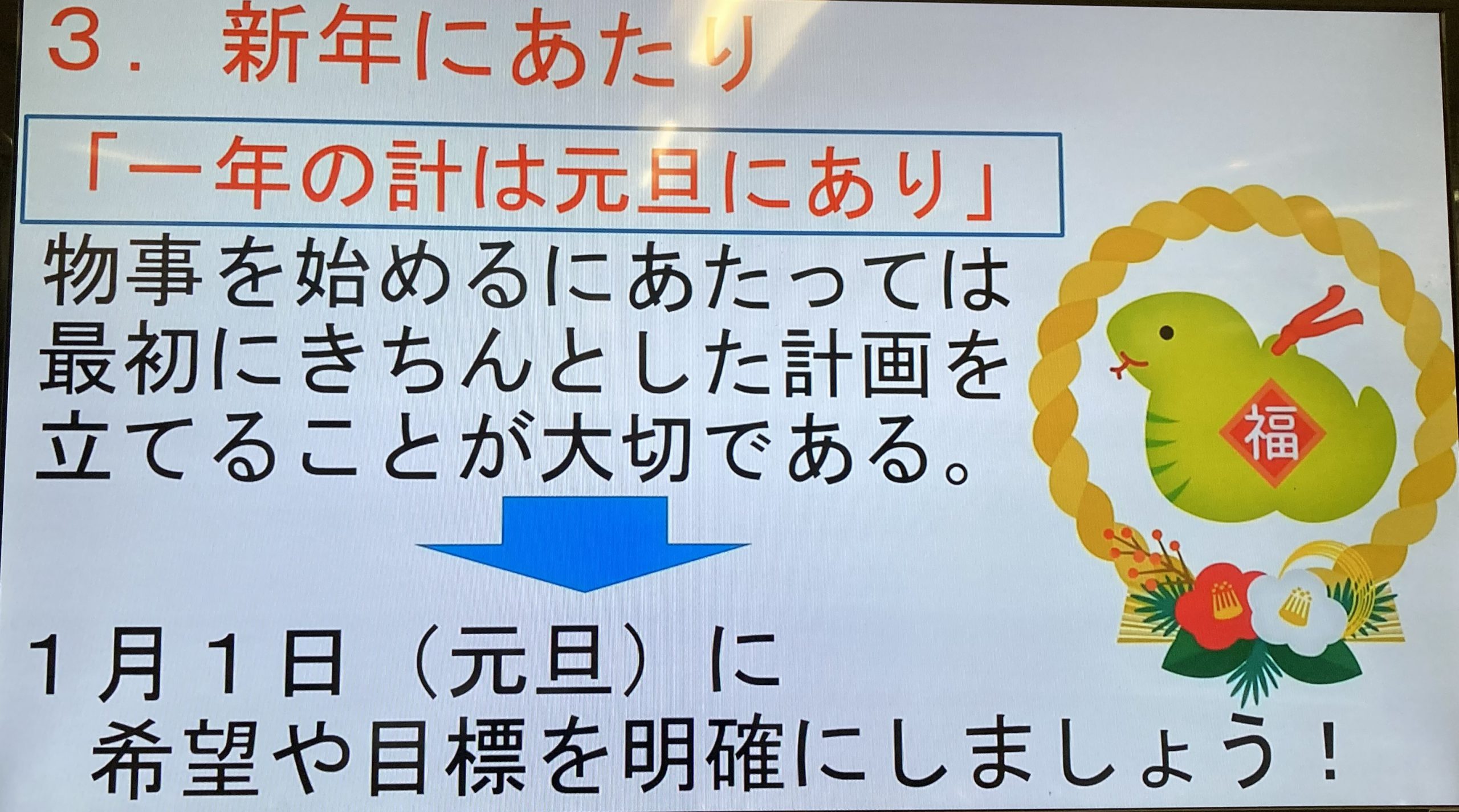 ３．新年にあたり

「一年の計は元旦にあり」

物事を始めるにあたっては最初にきちんとした計画を立てることが大切である。

福

１月１日（元旦）に
希望や目標を明確にしましょう！